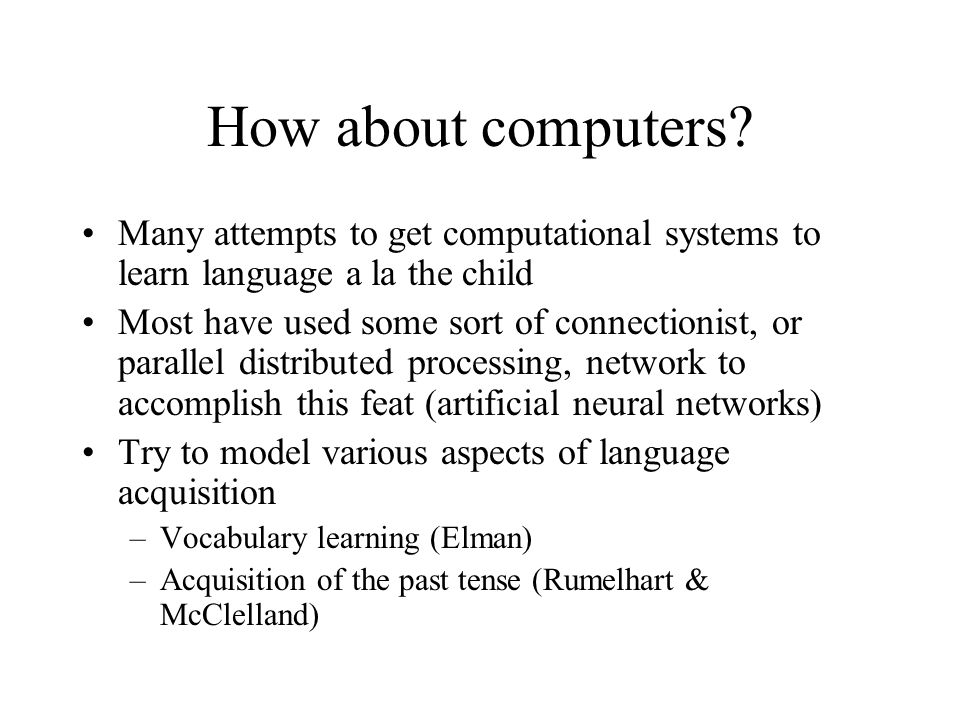 How about computers?

• Many attempts to get computational systems to learn language a la the child
• Most have used some sort of connectionist, or parallel distributed processing, network to accomplish this feat (artificial neural networks)
• Try to model various aspects of language acquisition
– Vocabulary learning (Elman)
– Acquisition of the past tense (Rumelhart & McClelland)